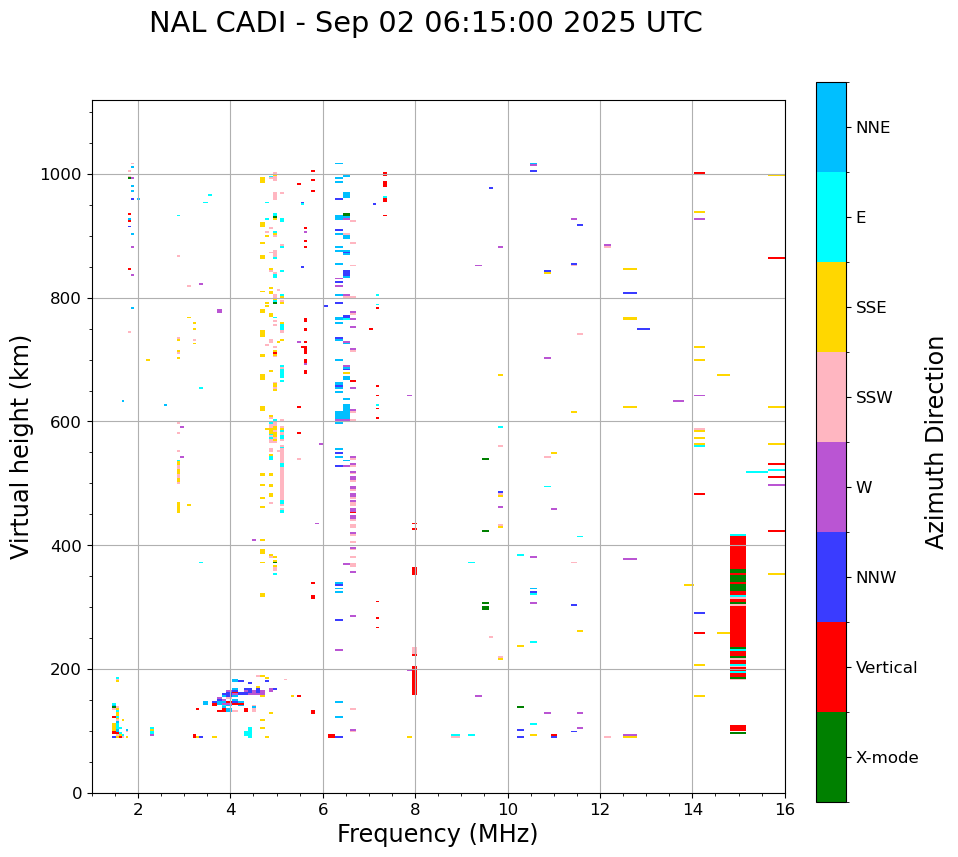 NAL CADI - Sep 02 06:15:00 2025 UTC

Virtual height (km)

1000
800
600
400
200
0

2
4
6
8
10
12
14
16

Frequency (MHz)

NNE
E
SSE
SSW
W
NNW
Vertical
X-mode

Azimuth Direction